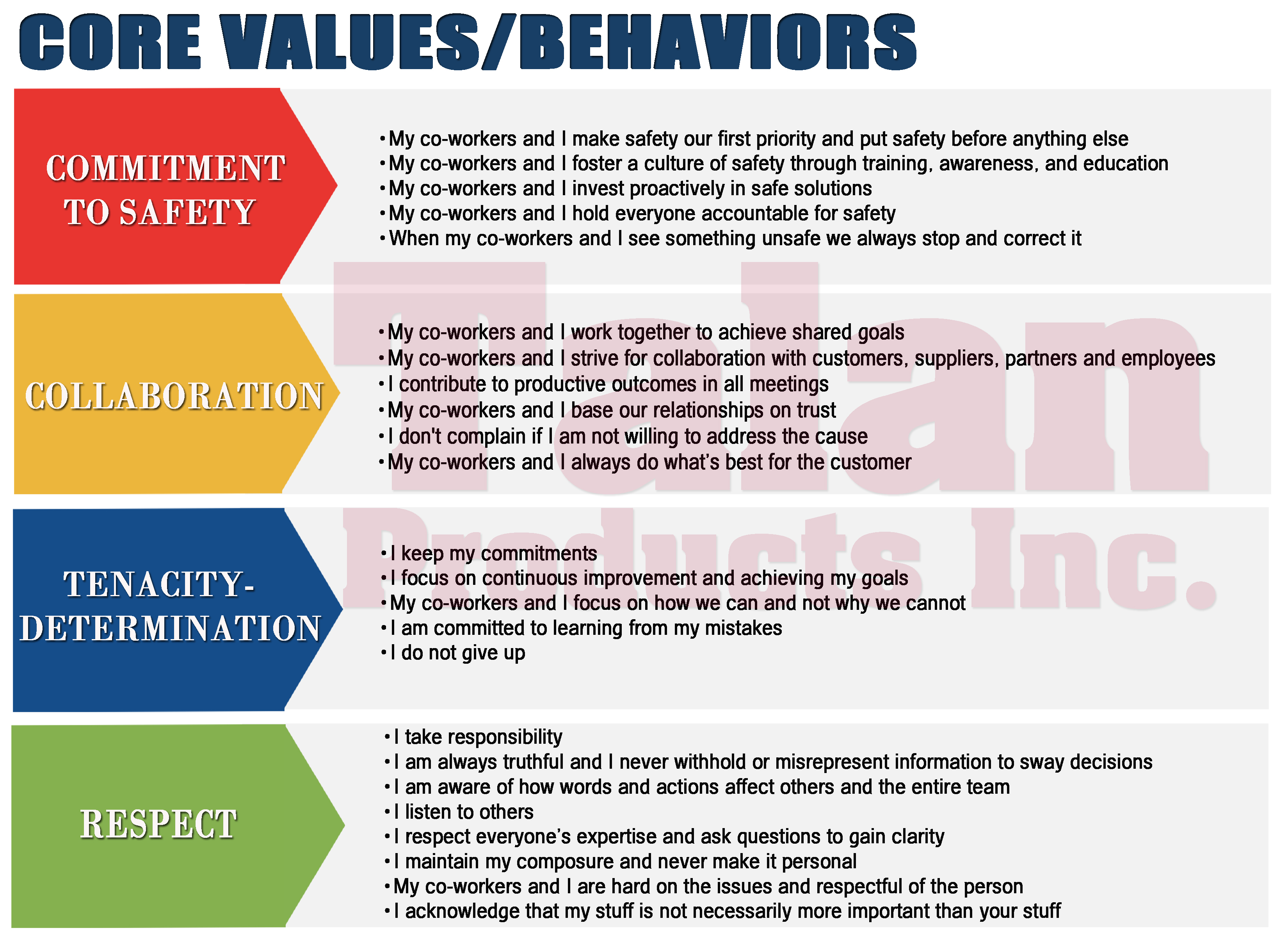 CORE VALUES/BEHAVIORS

COMMITMENT TO SAFETY

• My co-workers and I make safety our first priority and put safety before anything else
• My co-workers and I foster a culture of safety through training, awareness, and education
• My co-workers and I invest proactively in safe solutions
• My co-workers and I hold everyone accountable for safety
• When my co-workers and I see something unsafe we always stop and correct it

COLLABORATION

• My co-workers and I work together to achieve shared goals
• My co-workers and I strive for collaboration with customers, suppliers, partners and employees
• I contribute to productive outcomes in all meetings
• My co-workers and I base our relationships on trust
• I don't complain if I am not willing to address the cause
• My co-workers and I always do what's best for the customer

TENACITY-DETERMINATION

• I keep my commitments
• I focus on continuous improvement and achieving my goals
• My co-workers and I focus on how we can and not why we cannot
• I am committed to learning from my mistakes
• I do not give up

RESPECT

• I take responsibility
• I am always truthful and I never withhold or misrepresent information to sway decisions
• I am aware of how words and actions affect others and the entire team
• I listen to others
• I respect everyone's expertise and ask questions to gain clarity
• I maintain my composure and never make it personal
• My co-workers and I are hard on the issues and respectful of the person
• I acknowledge that my stuff is not necessarily more important than your stuff

Talan Products Inc.